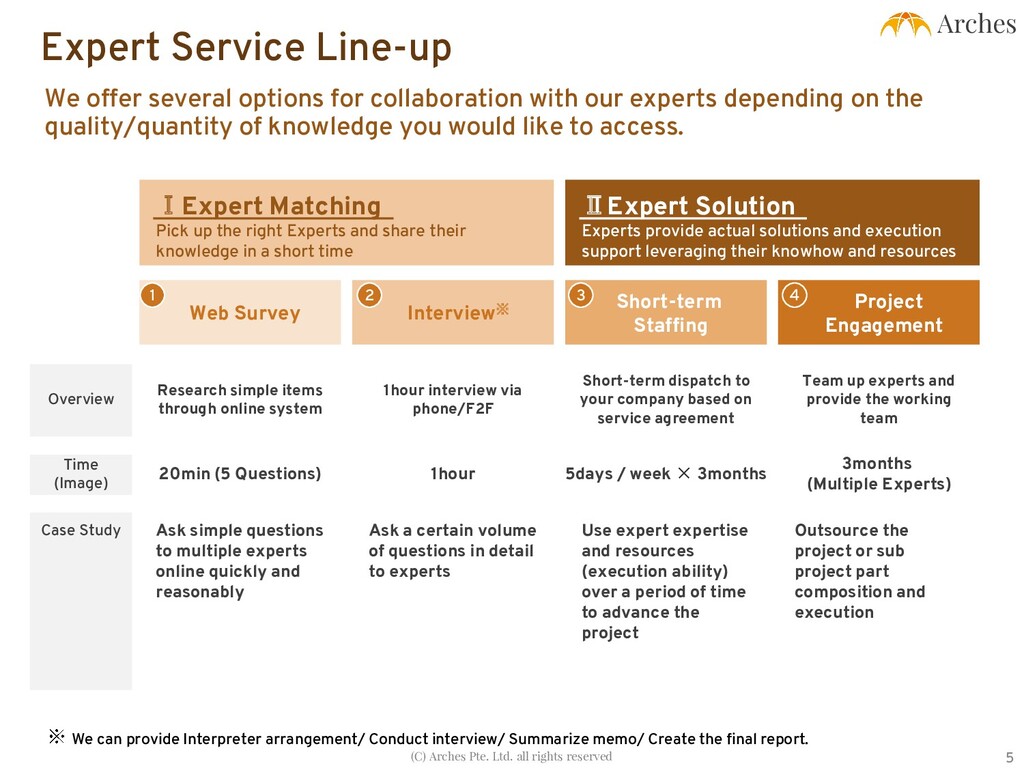 Arches

Expert Service Line-up

We offer several options for collaboration with our experts depending on the quality/quantity of knowledge you would like to access.

Ⅰ Expert Matching
Pick up the right Experts and share their knowledge in a short time

Ⅱ Expert Solution
Experts provide actual solutions and execution support leveraging their knowhow and resources

| | ① Web Survey | ② Interview※ | ③ Short-term Staffing | ④ Project Engagement |
|---|---|---|---|---|
| Overview | Research simple items through online system | 1hour interview via phone/F2F | Short-term dispatch to your company based on service agreement | Team up experts and provide the working team |
| Time (Image) | 20min (5 Questions) | 1hour | 5days / week × 3months | 3months (Multiple Experts) |
| Case Study | Ask simple questions to multiple experts online quickly and reasonably | Ask a certain volume of questions in detail to experts | Use expert expertise and resources (execution ability) over a period of time to advance the project | Outsource the project or sub project part composition and execution |

※ We can provide Interpreter arrangement/ Conduct interview/ Summarize memo/ Create the final report.

(C) Arches Pte. Ltd. all rights reserved

5